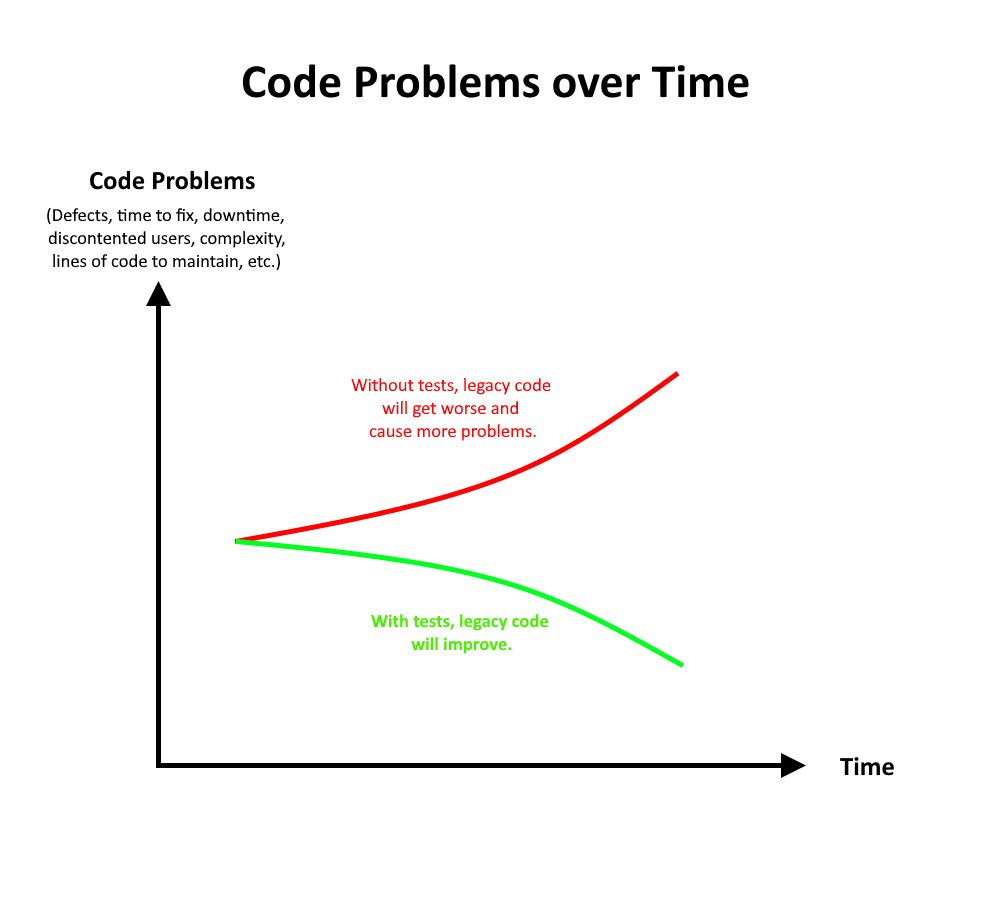 Code Problems over Time

Code Problems

(Defects, time to fix, downtime, discontented users, complexity, lines of code to maintain, etc.)

Without tests, legacy code will get worse and cause more problems.

With tests, legacy code will improve.

Time